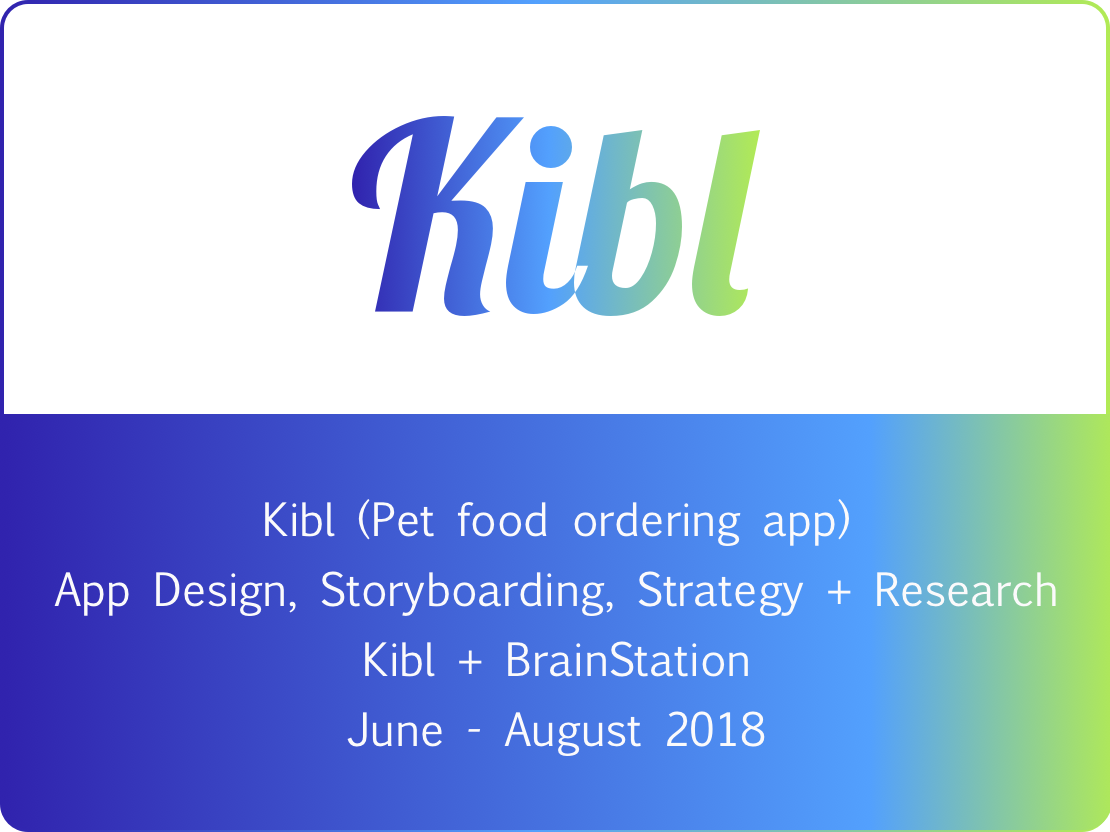 Kibl

Kibl (Pet food ordering app)
App Design, Storyboarding, Strategy + Research
Kibl + BrainStation
June - August 2018